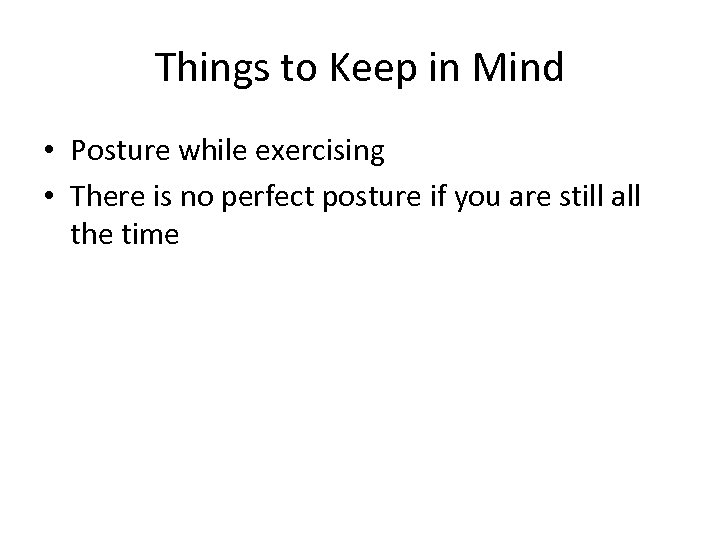 Things to Keep in Mind

• Posture while exercising
• There is no perfect posture if you are still all the time